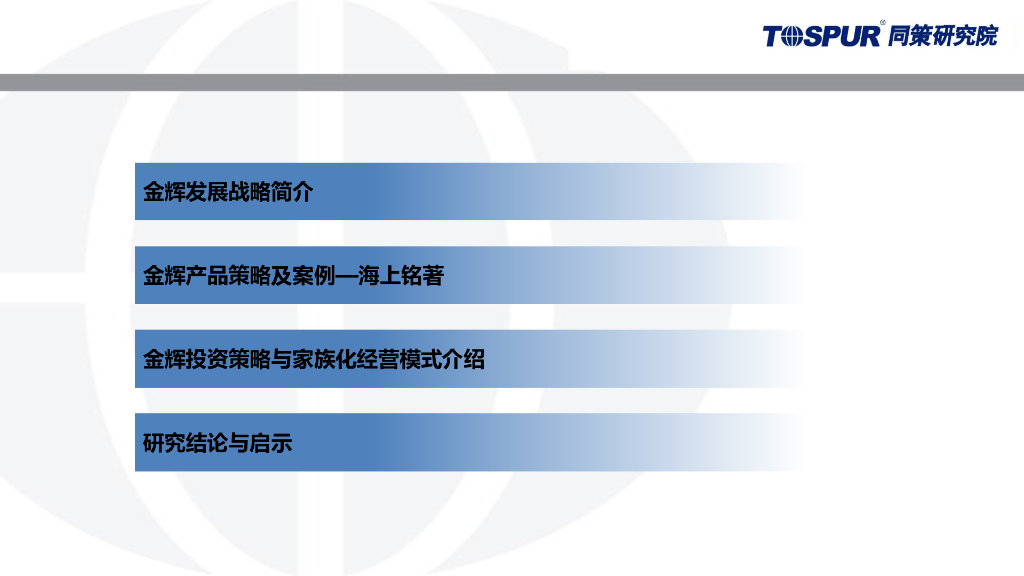 TOSPUR® 同策研究院

金辉发展战略简介

金辉产品策略及案例—海上铭著

金辉投资策略与家族化经营模式介绍

研究结论与启示